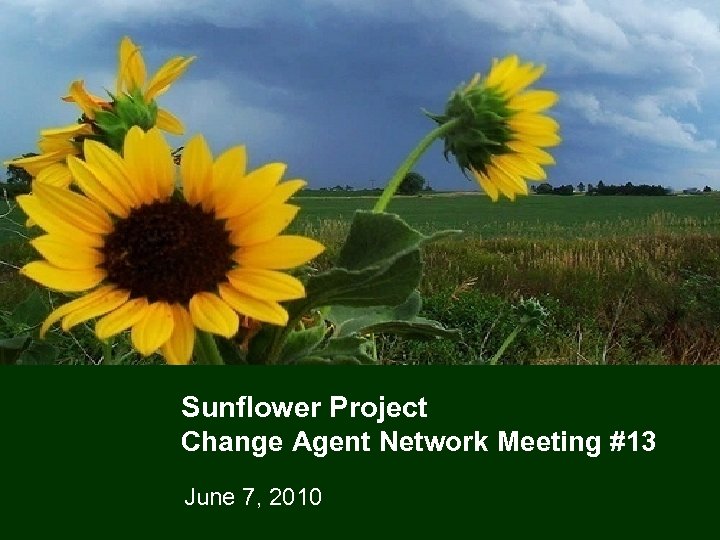 Sunflower Project
Change Agent Network Meeting #13

June 7, 2010